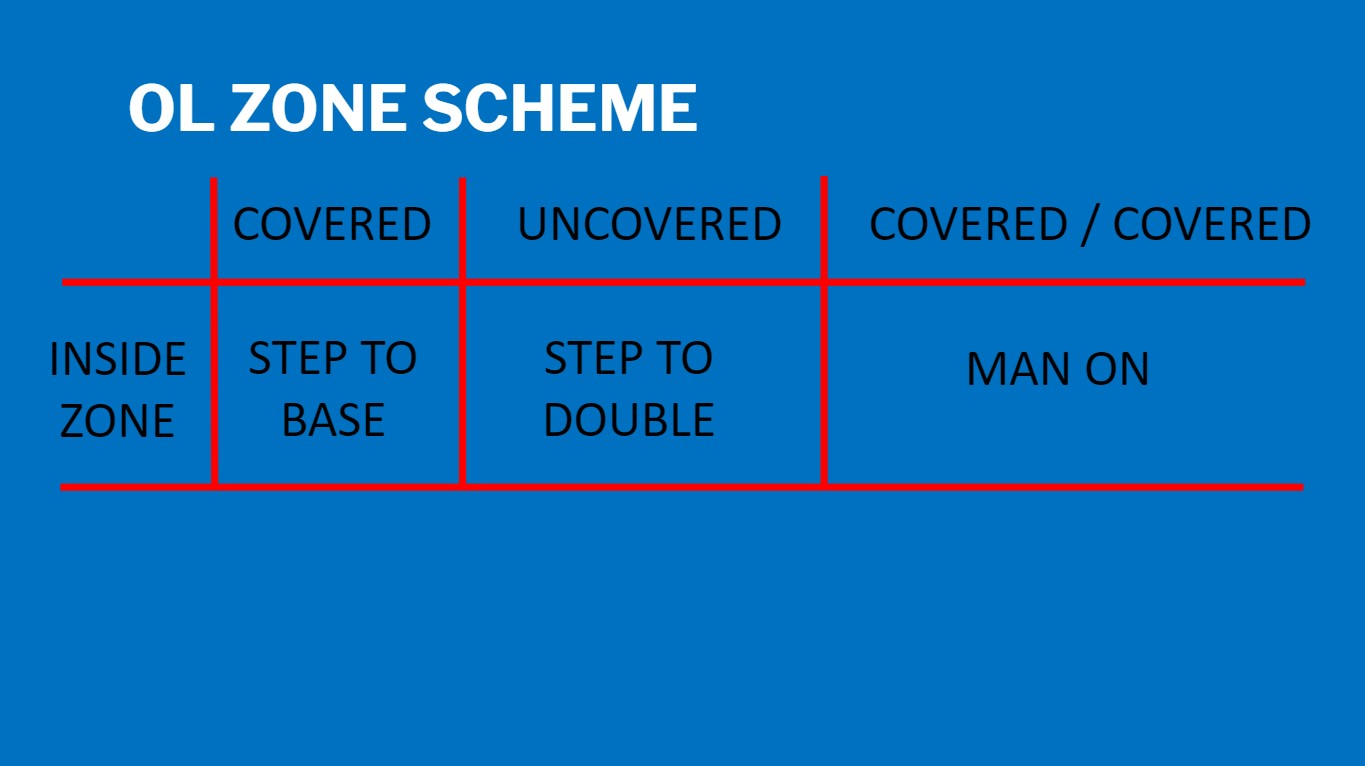 OL ZONE SCHEME

| | COVERED | UNCOVERED | COVERED / COVERED |
|---|---|---|---|
| INSIDE ZONE | STEP TO BASE | STEP TO DOUBLE | MAN ON |